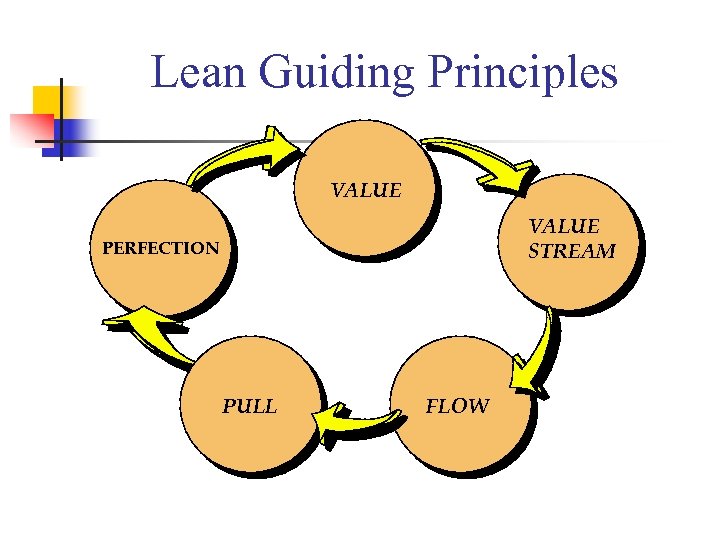 Lean Guiding Principles

VALUE

VALUE STREAM

FLOW

PULL

PERFECTION